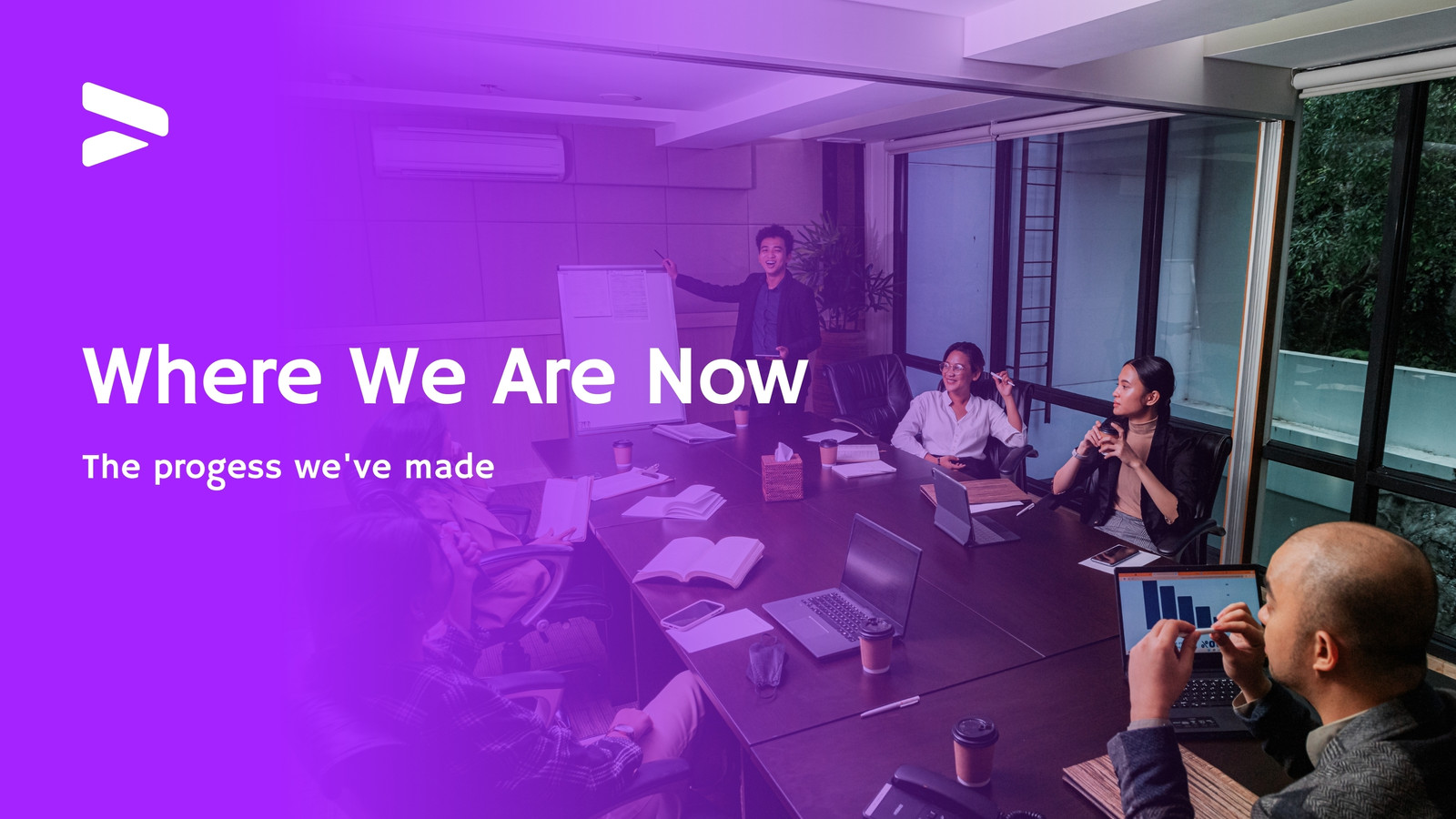 Where We Are Now

The progess we've made